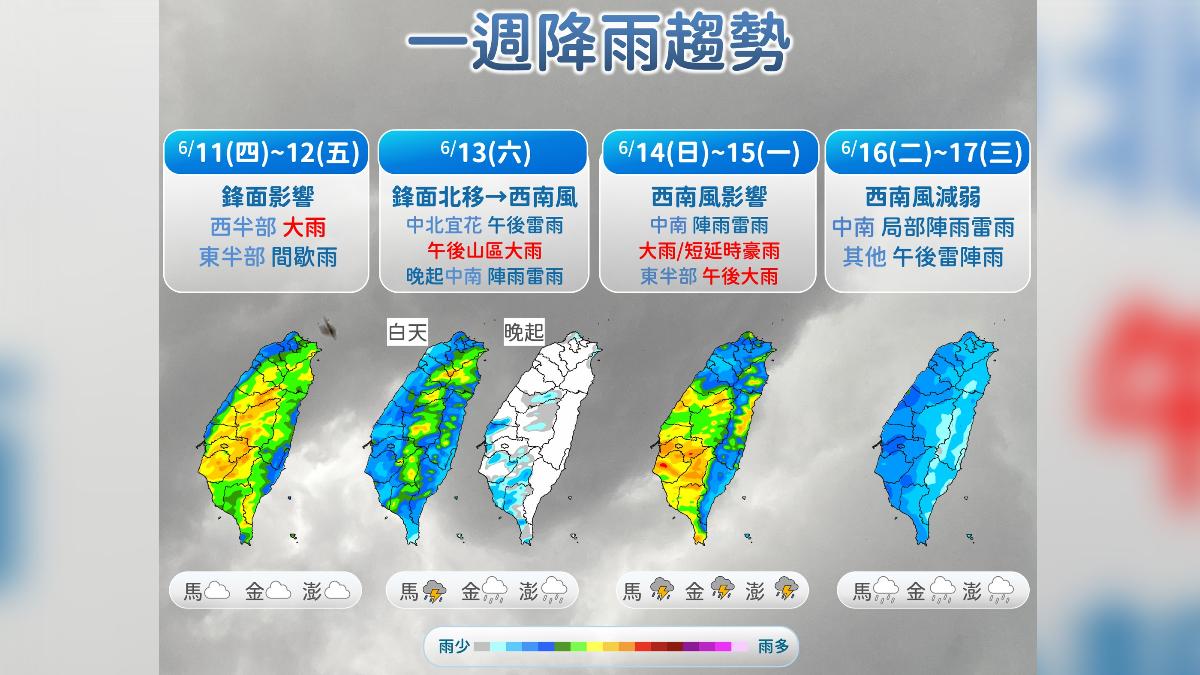 一週降雨趨勢

6/11(四)~12(五)
鋒面影響
西半部 大雨
東半部 間歇雨

6/13(六)
鋒面北移→西南風
中北宜花 午後雷雨
午後山區大雨
晚起中南 陣雨雷雨

6/14(日)~15(一)
西南風影響
中南 陣雨雷雨
大雨/短延時豪雨
東半部 午後大雨

6/16(二)~17(三)
西南風減弱
中南 局部陣雨雷雨
其他 午後雷陣雨

白天
晚起

馬 金 澎

馬 金 澎

馬 金 澎

馬 金 澎

雨少 雨多